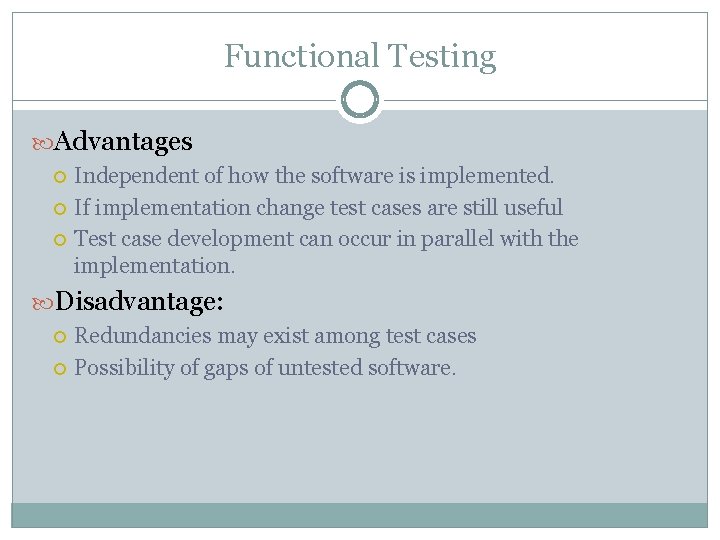 Functional Testing

Advantages

Independent of how the software is implemented.

If implementation change test cases are still useful

Test case development can occur in parallel with the implementation.

Disadvantage:

Redundancies may exist among test cases

Possibility of gaps of untested software.